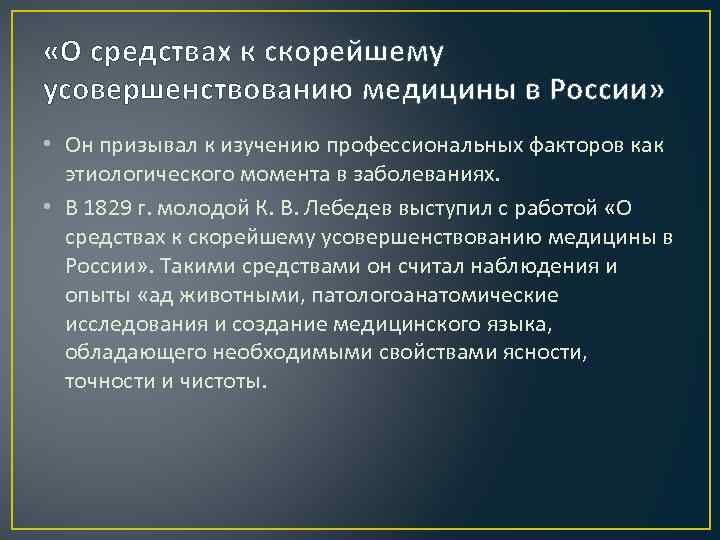 «О средствах к скорейшему усовершенствованию медицины в России»

• Он призывал к изучению профессиональных факторов как этиологического момента в заболеваниях.

• В 1829 г. молодой К. В. Лебедев выступил с работой «О средствах к скорейшему усовершенствованию медицины в России». Такими средствами он считал наблюдения и опыты «ад животными, патологоанатомические исследования и создание медицинского языка, обладающего необходимыми свойствами ясности, точности и чистоты.